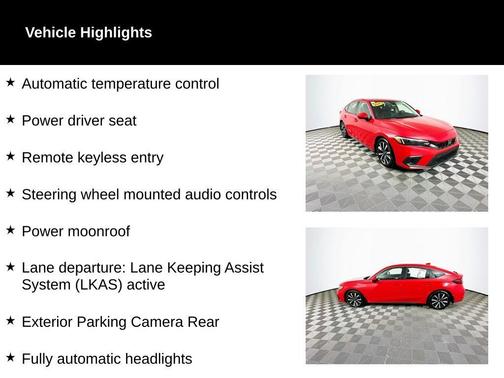 Vehicle Highlights

★ Automatic temperature control

★ Power driver seat

★ Remote keyless entry

★ Steering wheel mounted audio controls

★ Power moonroof

★ Lane departure: Lane Keeping Assist System (LKAS) active

★ Exterior Parking Camera Rear

★ Fully automatic headlights